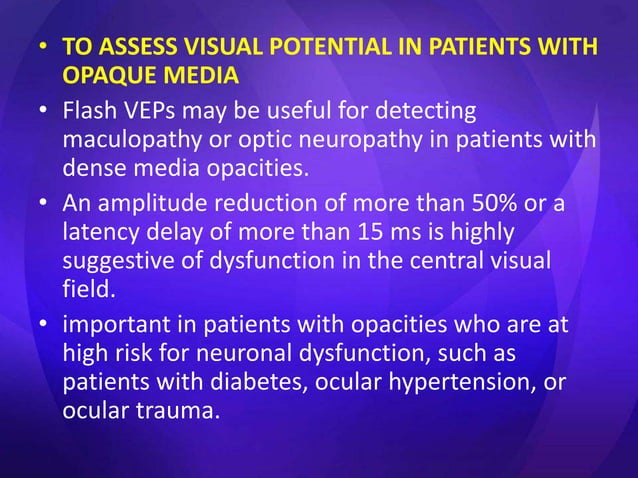 • TO ASSESS VISUAL POTENTIAL IN PATIENTS WITH OPAQUE MEDIA

• Flash VEPs may be useful for detecting maculopathy or optic neuropathy in patients with dense media opacities.

• An amplitude reduction of more than 50% or a latency delay of more than 15 ms is highly suggestive of dysfunction in the central visual field.

• important in patients with opacities who are at high risk for neuronal dysfunction, such as patients with diabetes, ocular hypertension, or ocular trauma.